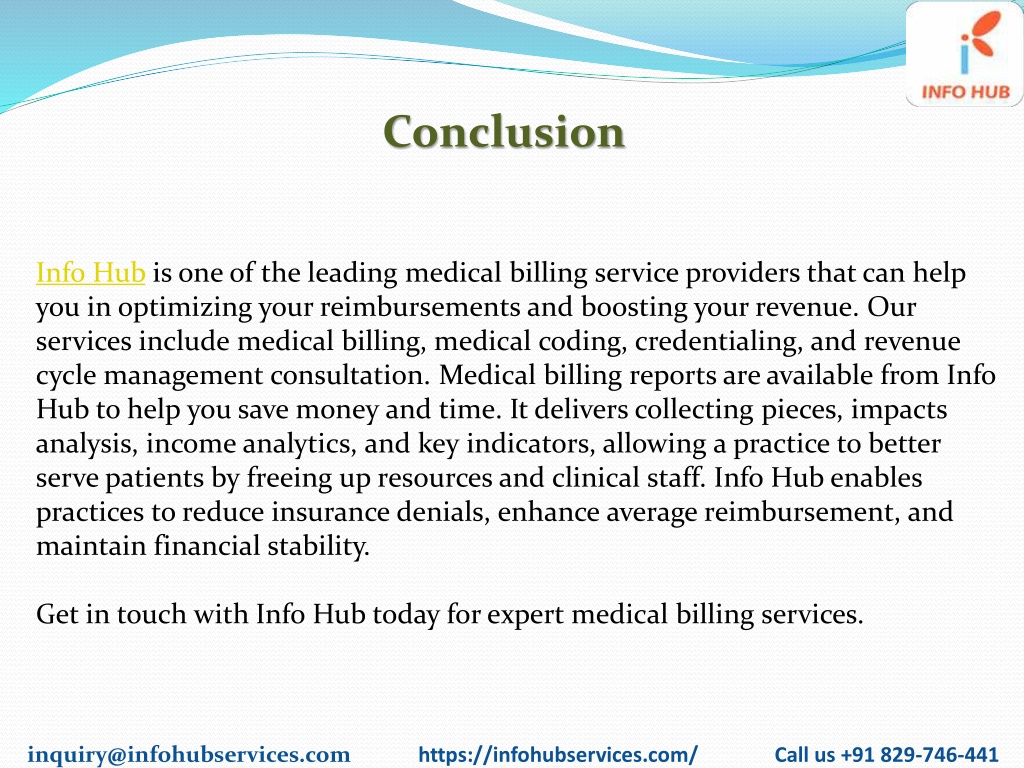 INFO HUB

Conclusion

Info Hub is one of the leading medical billing service providers that can help you in optimizing your reimbursements and boosting your revenue. Our services include medical billing, medical coding, credentialing, and revenue cycle management consultation. Medical billing reports are available from Info Hub to help you save money and time. It delivers collecting pieces, impacts analysis, income analytics, and key indicators, allowing a practice to better serve patients by freeing up resources and clinical staff. Info Hub enables practices to reduce insurance denials, enhance average reimbursement, and maintain financial stability.

Get in touch with Info Hub today for expert medical billing services.

inquiry@infohubservices.com https://infohubservices.com/ Call us +91 829-746-441